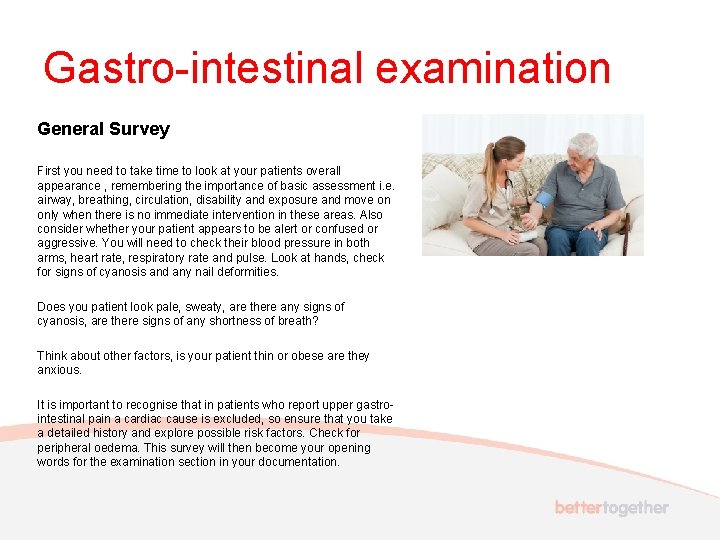 Gastro-intestinal examination

General Survey

First you need to take time to look at your patients overall appearance , remembering the importance of basic assessment i.e. airway, breathing, circulation, disability and exposure and move on only when there is no immediate intervention in these areas. Also consider whether your patient appears to be alert or confused or aggressive. You will need to check their blood pressure in both arms, heart rate, respiratory rate and pulse. Look at hands, check for signs of cyanosis and any nail deformities.

Does you patient look pale, sweaty, are there any signs of cyanosis, are there signs of any shortness of breath?

Think about other factors, is your patient thin or obese are they anxious.

It is important to recognise that in patients who report upper gastro-intestinal pain a cardiac cause is excluded, so ensure that you take a detailed history and explore possible risk factors. Check for peripheral oedema. This survey will then become your opening words for the examination section in your documentation.

bettertogether